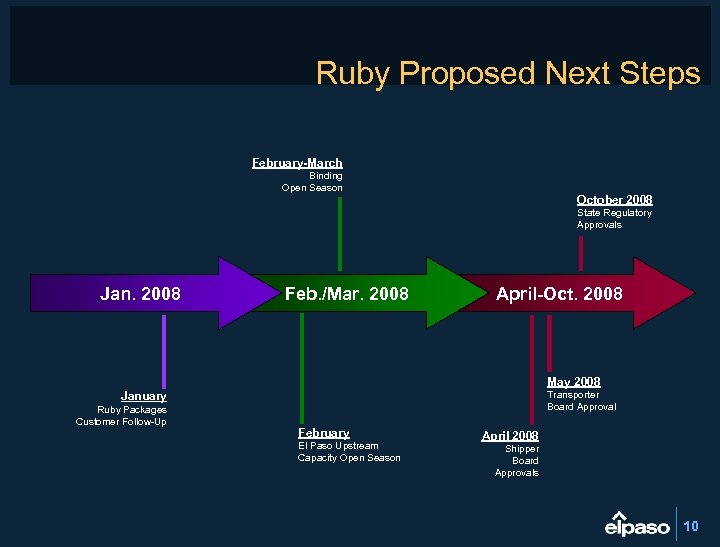 Ruby Proposed Next Steps

February-March
Binding
Open Season

October 2008
State Regulatory
Approvals

Jan. 2008

Feb./Mar. 2008

April-Oct. 2008

January
Ruby Packages
Customer Follow-Up

February
El Paso Upstream
Capacity Open Season

April 2008
Shipper
Board
Approvals

May 2008
Transporter
Board Approval

elpaso

10